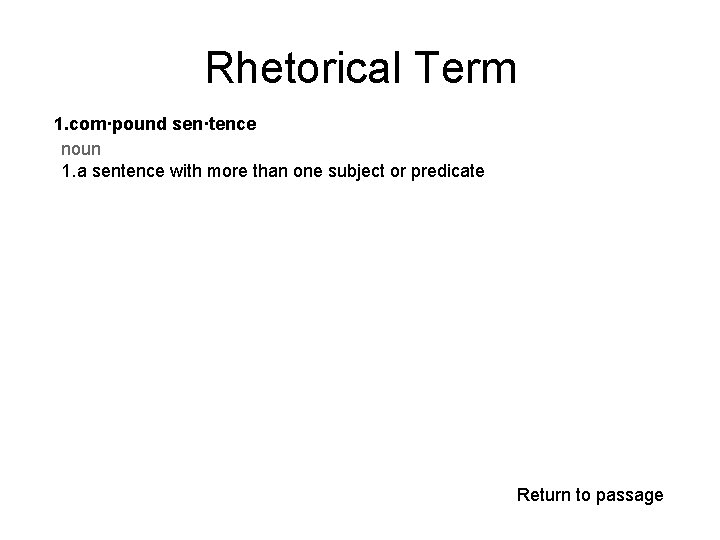 Rhetorical Term

1.com·pound sen·tence

noun

1.a sentence with more than one subject or predicate

Return to passage